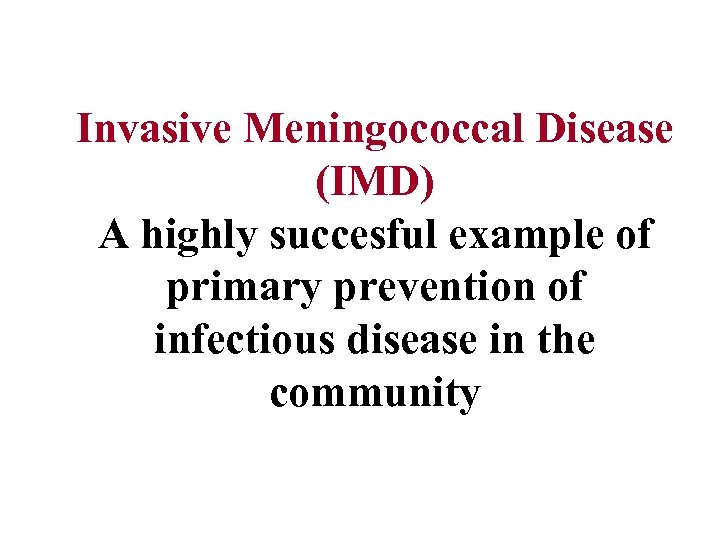 Invasive Meningococcal Disease (IMD)

A highly succesful example of primary prevention of infectious disease in the community